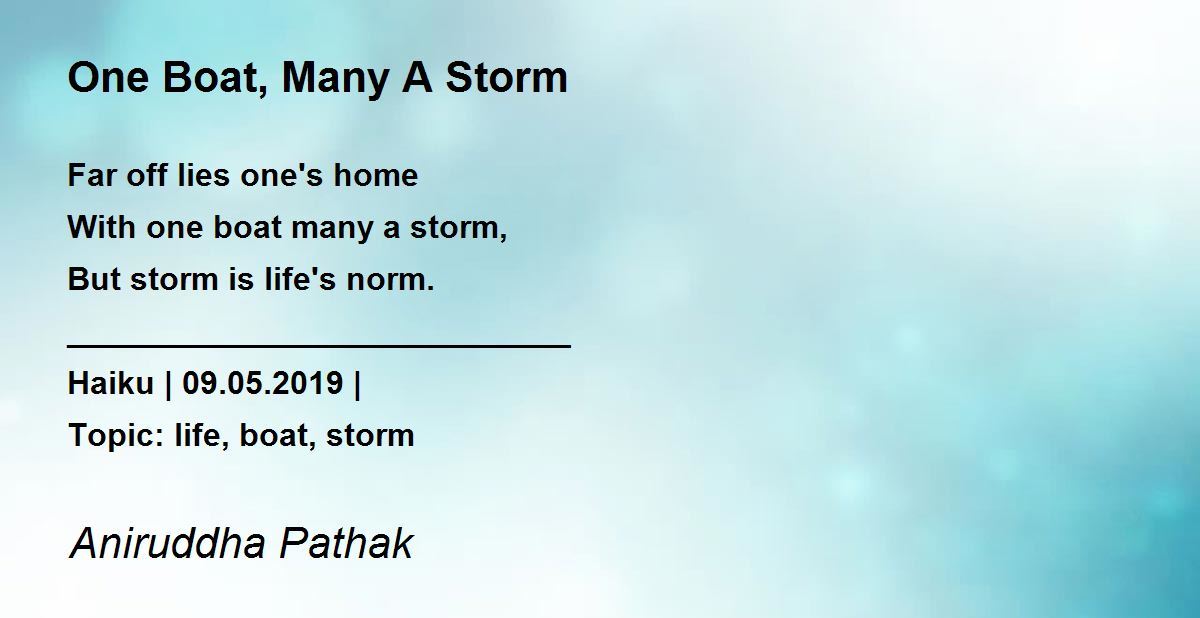 One Boat, Many A Storm

Far off lies one's home
With one boat many a storm,
But storm is life's norm.

Haiku | 09.05.2019 |
Topic: life, boat, storm

Aniruddha Pathak